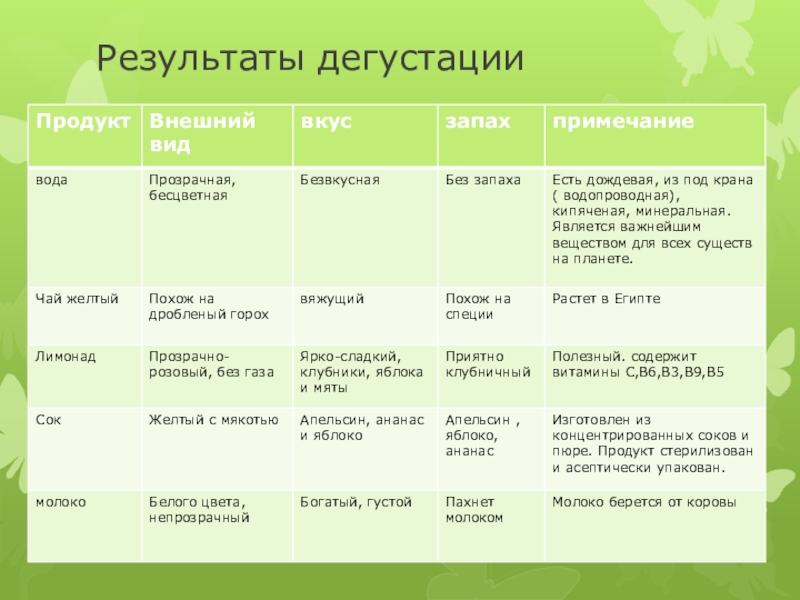 Результаты дегустации

| Продукт | Внешний вид | вкус | запах | примечание |
|---|---|---|---|---|
| вода | Прозрачная, бесцветная | Безвкусная | Без запаха | Есть дождевая, из под крана ( водопроводная), кипяченая, минеральная. Является важнейшим веществом для всех существ на планете. |
| Чай желтый | Похож на дробленый горох | вяжущий | Похож на специи | Растет в Египте |
| Лимонад | Прозрачно-розовый, без газа | Ярко-сладкий, клубники, яблока и мяты | Приятно клубничный | Полезный. содержит витамины С,В6,В3,В9,В5 |
| Сок | Желтый с мякотью | Апельсин, ананас и яблоко | Апельсин , яблоко, ананас | Изготовлен из концентрированных соков и пюре. Продукт стерилизован и асептически упакован. |
| молоко | Белого цвета, непрозрачный | Богатый, густой | Пахнет молоком | Молоко берется от коровы |